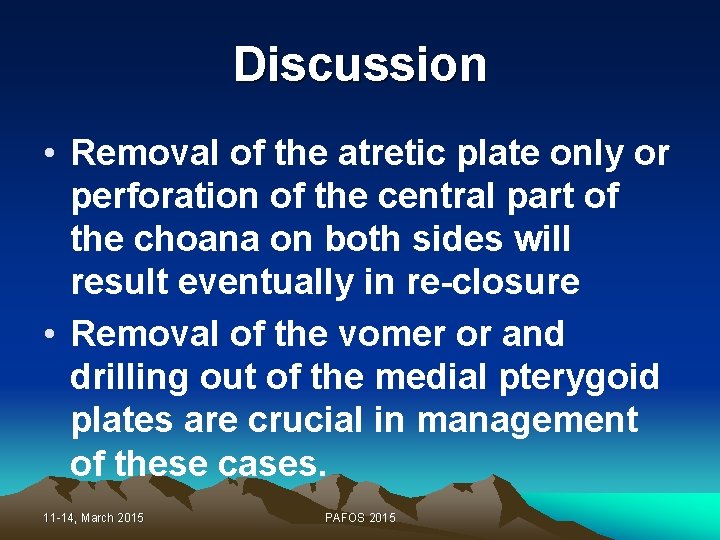 Discussion

• Removal of the atretic plate only or perforation of the central part of the choana on both sides will result eventually in re-closure

• Removal of the vomer or and drilling out of the medial pterygoid plates are crucial in management of these cases.

11-14, March 2015

PAFOS 2015